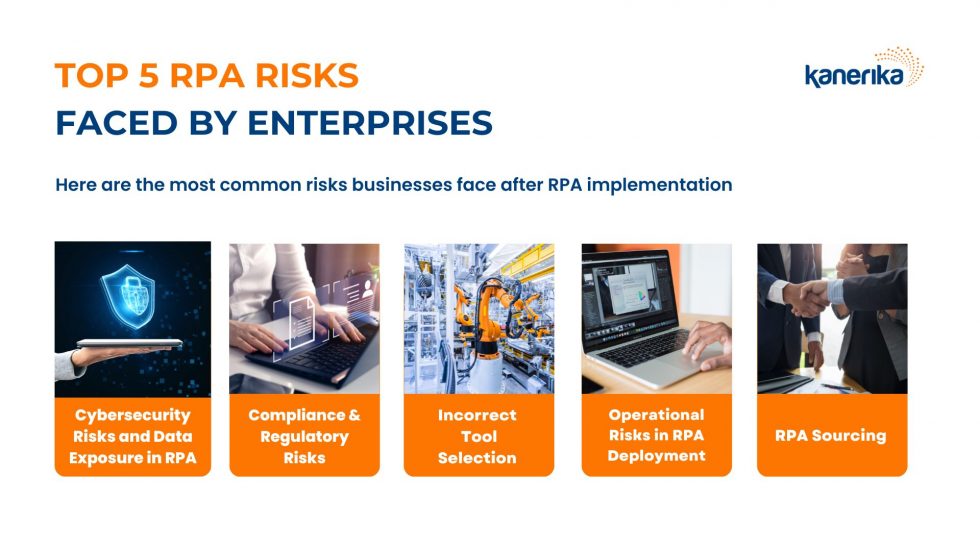 TOP 5 RPA RISKS
FACED BY ENTERPRISES

kanerika

Here are the most common risks businesses face after RPA implementation

Cybersecurity Risks and Data Exposure in RPA

Compliance & Regulatory Risks

Incorrect Tool Selection

Operational Risks in RPA Deployment

RPA Sourcing